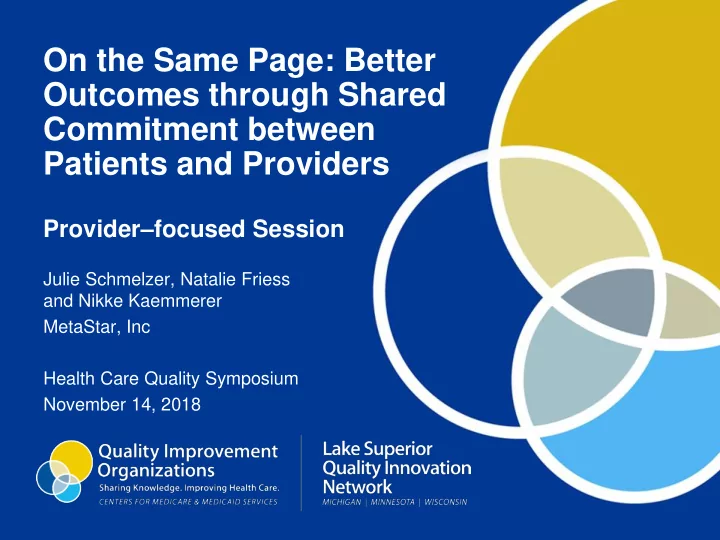 On the Same Page: Better Outcomes through Shared Commitment between Patients and Providers

Provider–focused Session

Julie Schmelzer, Natalie Friess and Nikke Kaemmerer
MetaStar, Inc

Health Care Quality Symposium
November 14, 2018

Quality Improvement Organizations
Sharing Knowledge. Improving Health Care.
CENTERS FOR MEDICARE & MEDICAID SERVICES

Lake Superior Quality Innovation Network
MICHIGAN | MINNESOTA | WISCONSIN